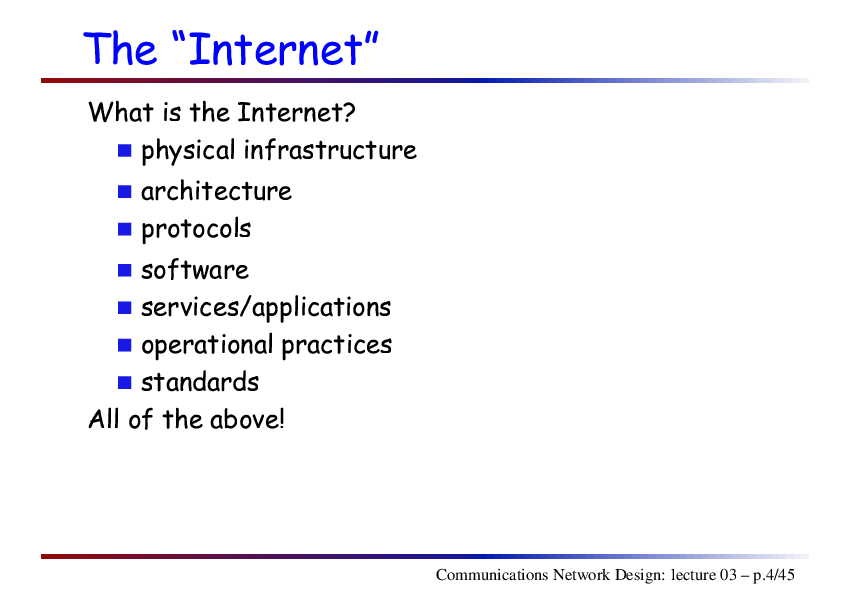 The “Internet”

What is the Internet?

- physical infrastructure
- architecture
- protocols
- software
- services/applications
- operational practices
- standards

All of the above!

Communications Network Design: lecture 03 – p.4/45